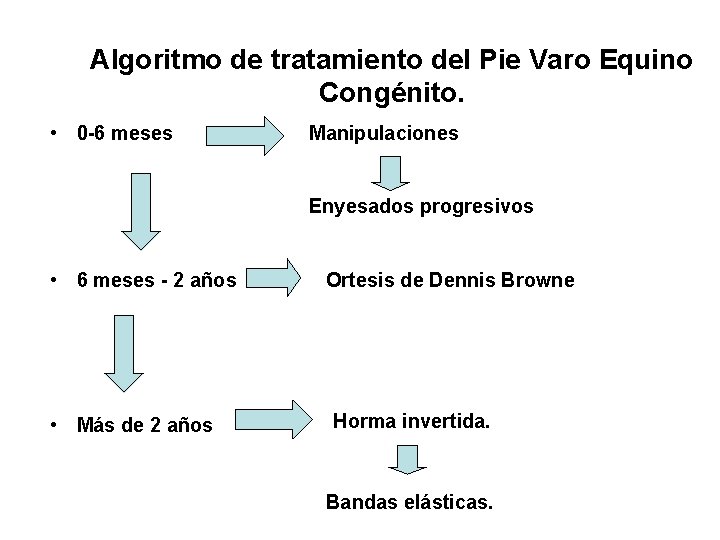 Algoritmo de tratamiento del Pie Varo Equino Congénito.

• 0-6 meses

Manipulaciones

Enyesados progresivos

• 6 meses - 2 años

Ortesis de Dennis Browne

• Más de 2 años

Horma invertida.

Bandas elásticas.